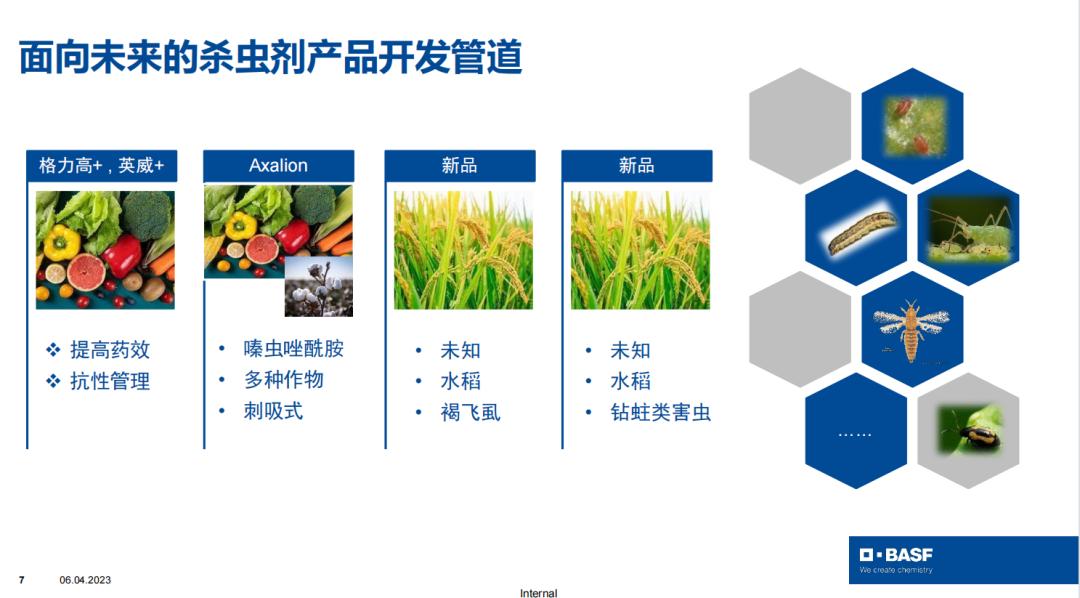 面向未来的杀虫剂产品开发管道

格力高+，英威+

❖ 提高药效
❖ 抗性管理

Axalion

• 嗪虫唑酰胺
• 多种作物
• 刺吸式

新品

• 未知
• 水稻
• 褐飞虱

新品

• 未知
• 水稻
• 钻蛀类害虫

……

BASF
We create chemistry

7 06.04.2023

Internal